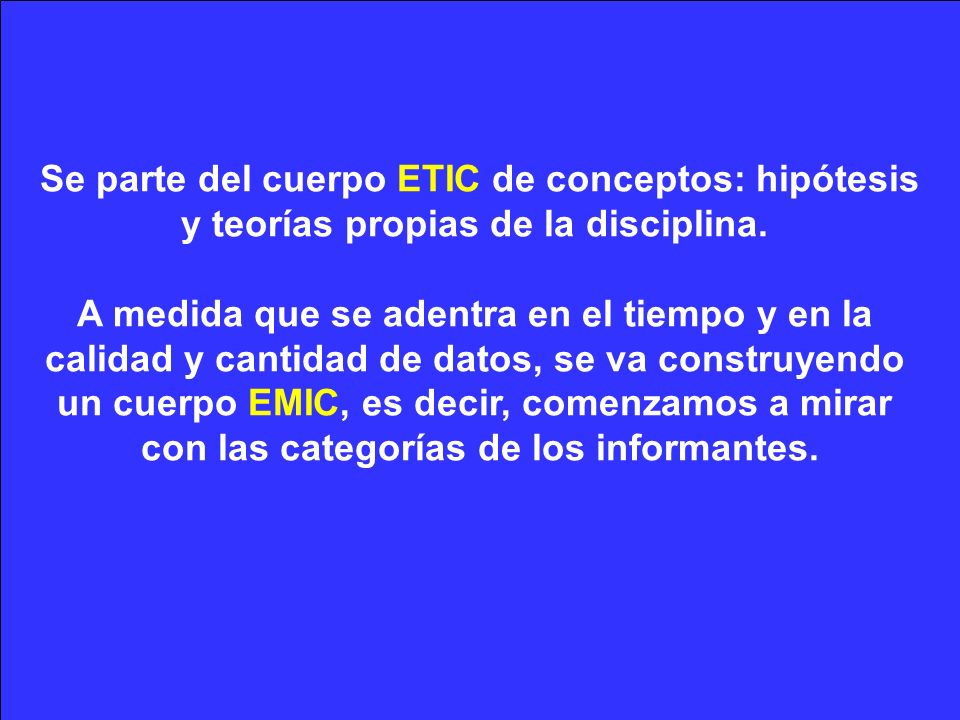 Se parte del cuerpo ETIC de conceptos: hipótesis y teorías propias de la disciplina.

A medida que se adentra en el tiempo y en la calidad y cantidad de datos, se va construyendo un cuerpo EMIC, es decir, comenzamos a mirar con las categorías de los informantes.